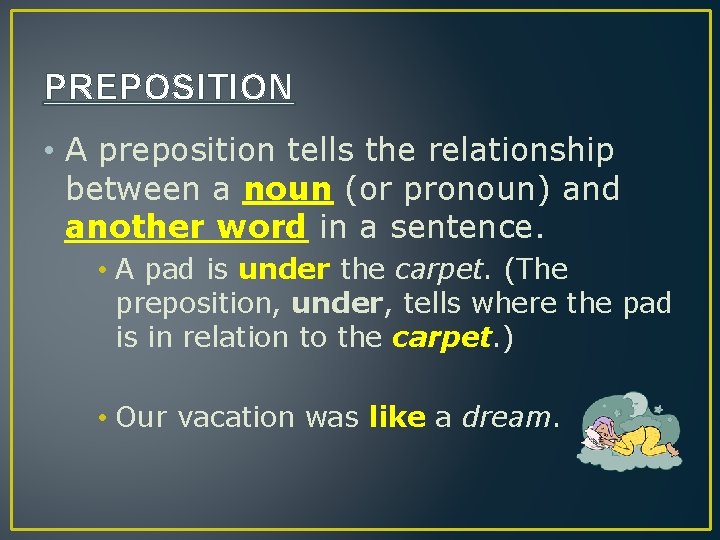 PREPOSITION

• A preposition tells the relationship between a noun (or pronoun) and another word in a sentence.

• A pad is under the carpet. (The preposition, under, tells where the pad is in relation to the carpet.)

• Our vacation was like a dream.